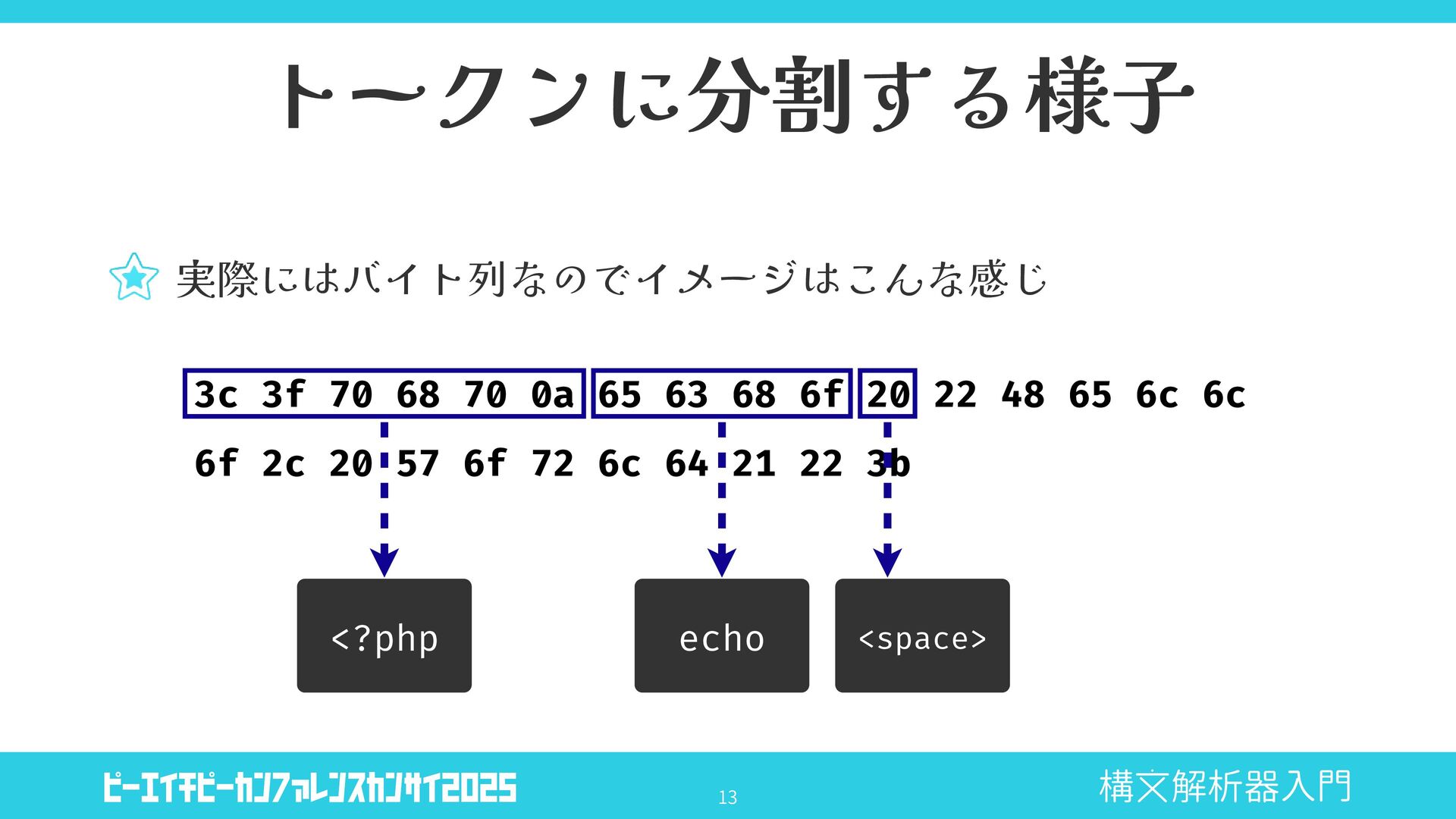 トークンに分割する様子

実際にはバイト列なのでイメージはこんな感じ

3c 3f 70 68 70 0a 65 63 68 6f 20 22 48 65 6c 6c
6f 2c 20 57 6f 72 6c 64 21 22 3b

<?php

echo

<space>

ピーエイチピーカンファレンスカンサイ2025

13

構文解析器入門